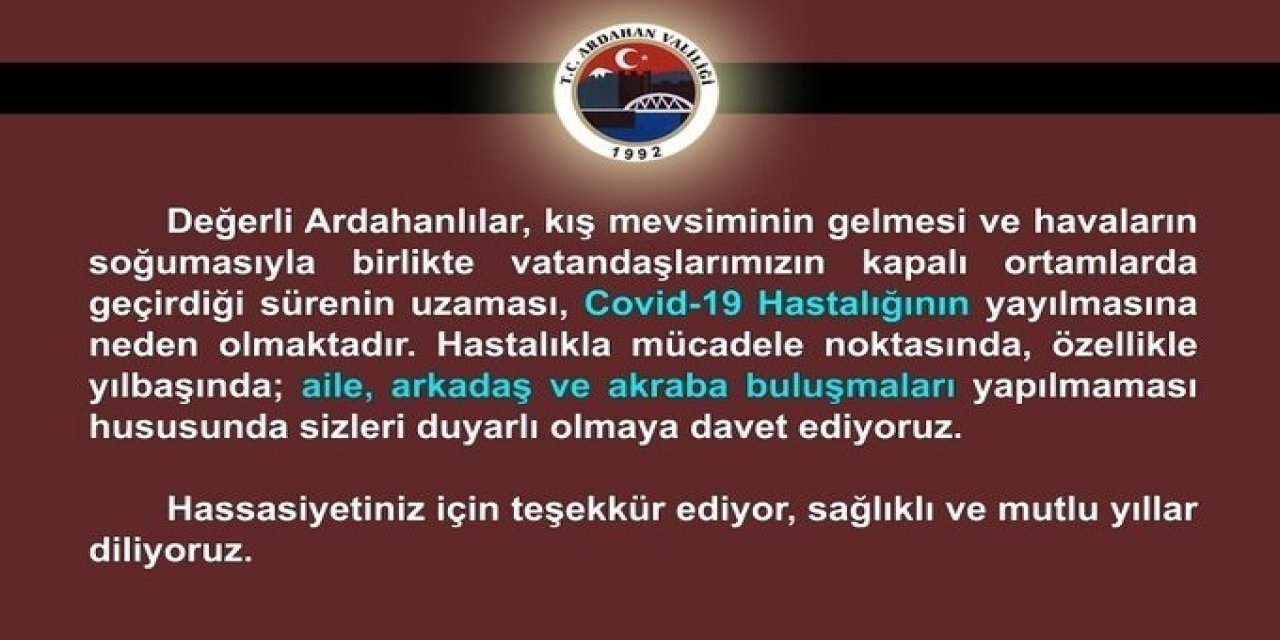 T.C. ARDAHAN VALİLİĞİ
1992

Değerli Ardahanlılar, kış mevsiminin gelmesi ve havaların soğumasıyla birlikte vatandaşlarımızın kapalı ortamlarda geçirdiği sürenin uzaması, Covid-19 Hastalığının yayılmasına neden olmaktadır. Hastalıkla mücadele noktasında, özellikle yılbaşında; aile, arkadaş ve akraba buluşmaları yapılmaması hususunda sizleri duyarlı olmaya davet ediyoruz.

Hassasiyetiniz için teşekkür ediyor, sağlıklı ve mutlu yıllar diliyoruz.